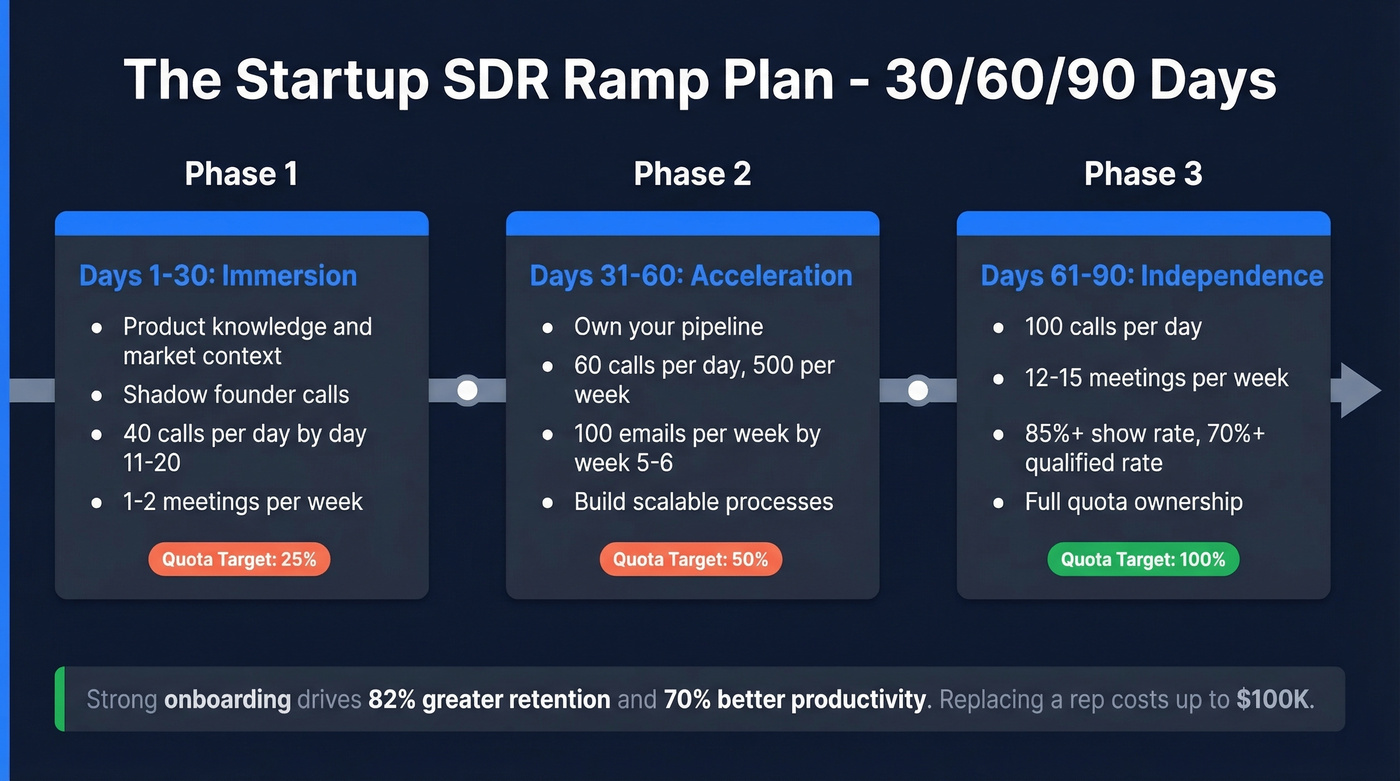 The Startup SDR Ramp Plan - 30/60/90 Days

Phase 1

Days 1-30: Immersion

- Product knowledge and market context
- Shadow founder calls
- 40 calls per day by day 11-20
- 1-2 meetings per week

Quota Target: 25%

Phase 2

Days 31-60: Acceleration

- Own your pipeline
- 60 calls per day, 500 per week
- 100 emails per week by week 5-6
- Build scalable processes

Quota Target: 50%

Phase 3

Days 61-90: Independence

- 100 calls per day
- 12-15 meetings per week
- 85%+ show rate, 70%+ qualified rate
- Full quota ownership

Quota Target: 100%

Strong onboarding drives 82% greater retention and 70% better productivity. Replacing a rep costs up to $100K.